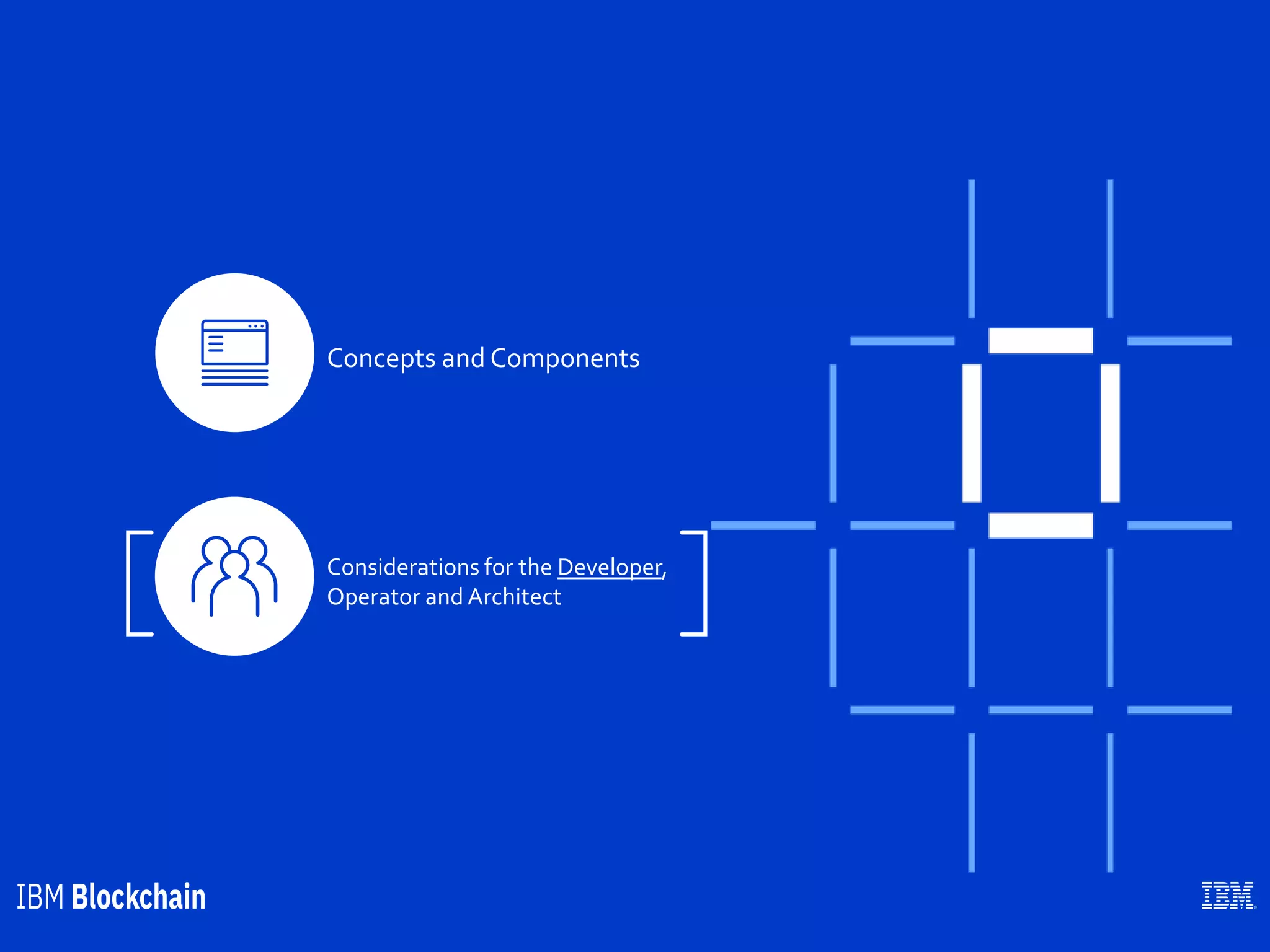 Concepts and Components

Considerations for the Developer, Operator and Architect

IBM Blockchain

IBM